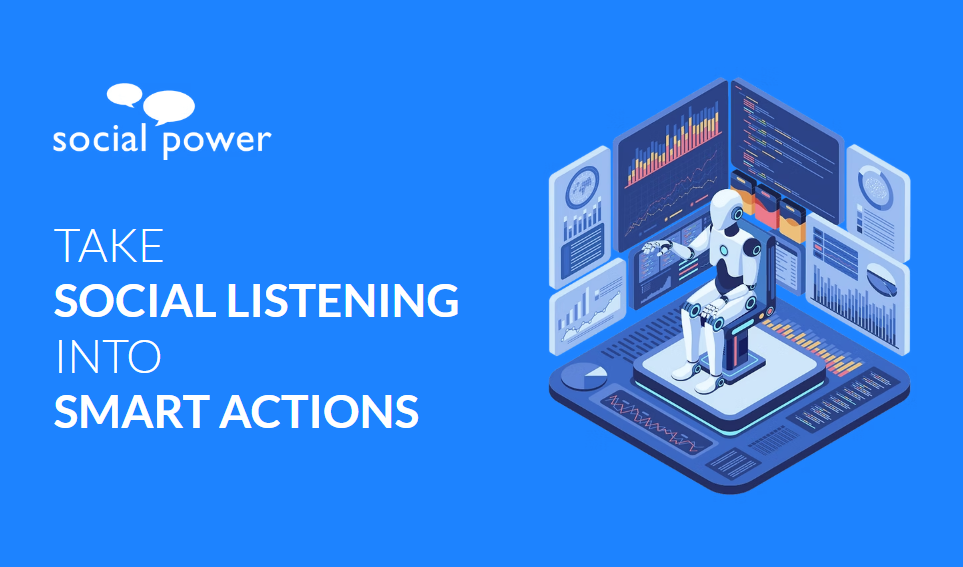 social power

TAKE
SOCIAL LISTENING
INTO
SMART ACTIONS